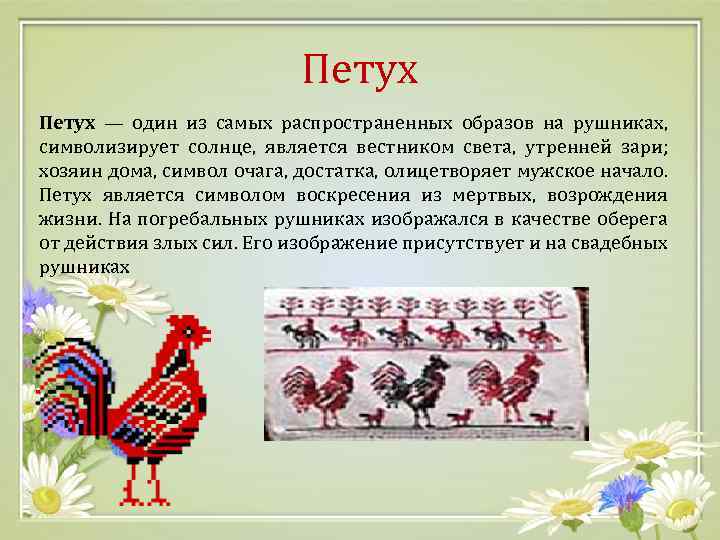 Петух

Петух — один из самых распространенных образов на рушниках, символизирует солнце, является вестником света, утренней зари; хозяин дома, символ очага, достатка, олицетворяет мужское начало. Петух является символом воскресения из мертвых, возрождения жизни. На погребальных рушниках изображался в качестве оберега от действия злых сил. Его изображение присутствует и на свадебных рушниках